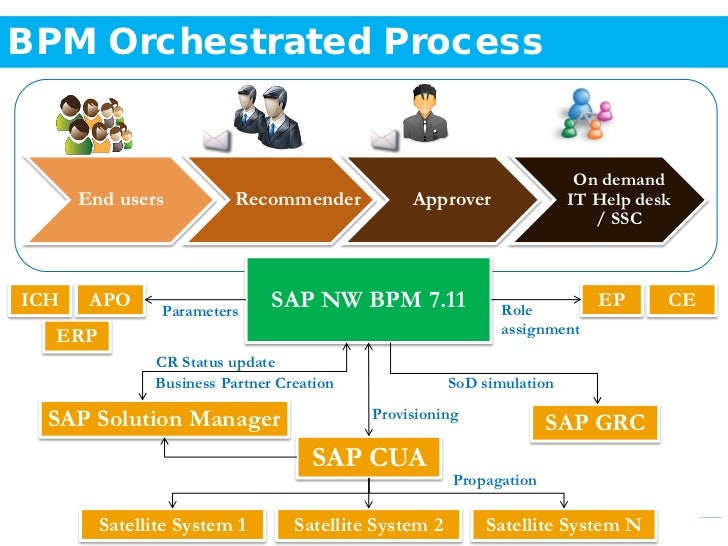 BPM Orchestrated Process

End users

Recommender

Approver

On demand IT Help desk / SSC

ICH

APO

ERP

Parameters

SAP NW BPM 7.11

Role assignment

EP

CE

CR Status update

Business Partner Creation

SoD simulation

SAP Solution Manager

Provisioning

SAP GRC

SAP CUA

Propagation

Satellite System 1

Satellite System 2

Satellite System N